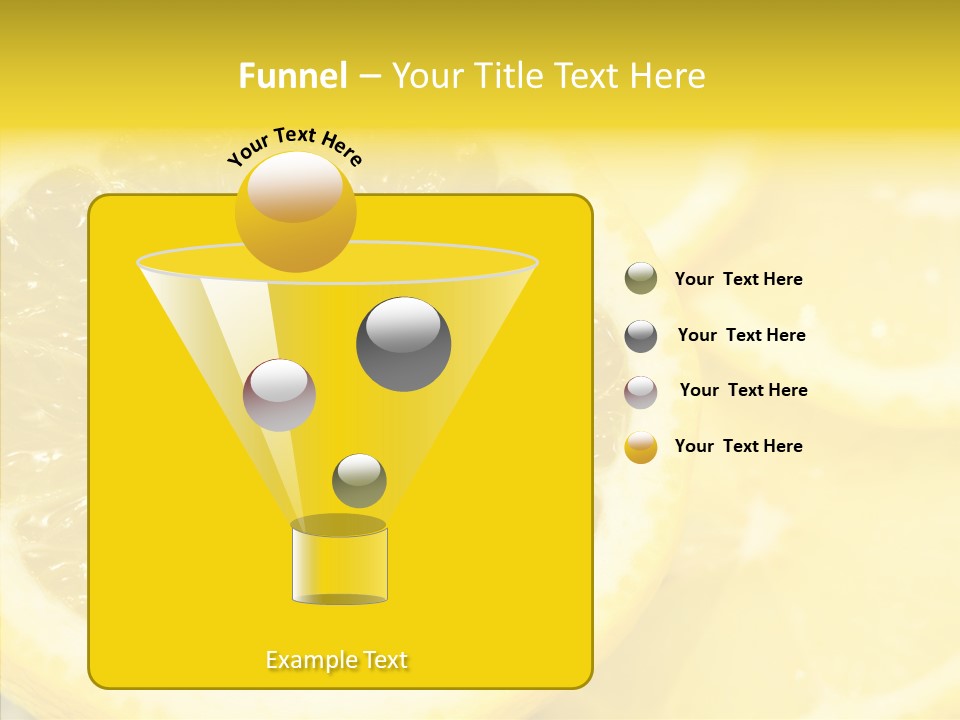 Funnel – Your Title Text Here

Your Text Here

Your Text Here

Your Text Here

Your Text Here

Your Text Here

Example Text